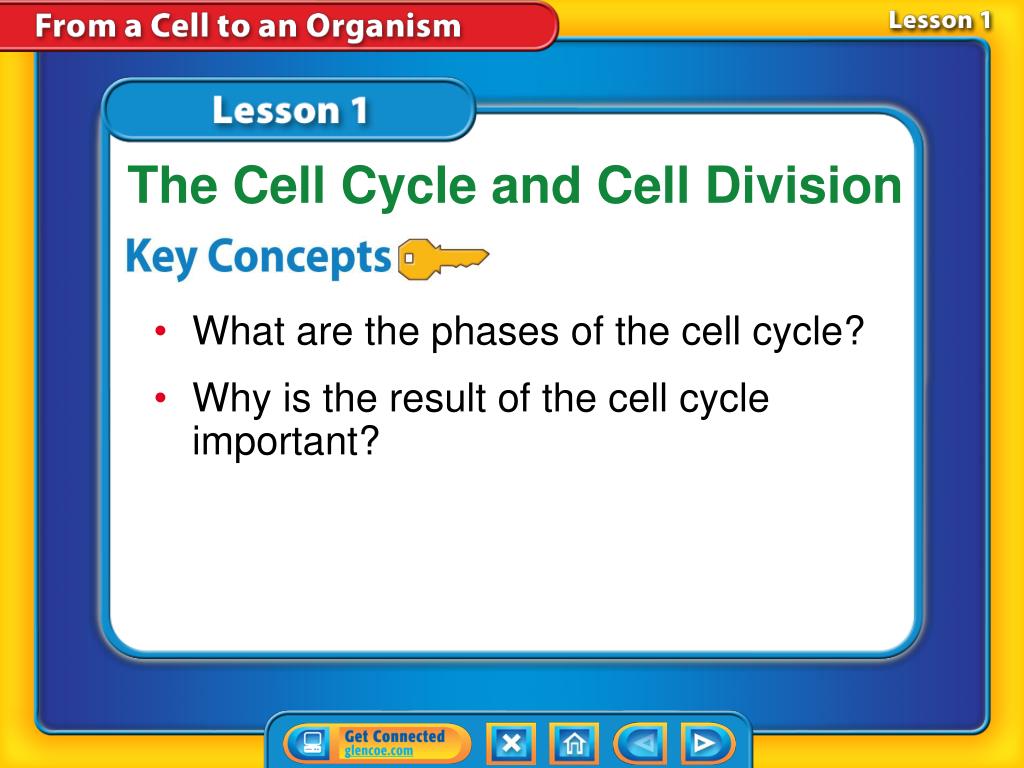 From a Cell to an Organism

Lesson 1

Lesson 1

The Cell Cycle and Cell Division

Key Concepts

• What are the phases of the cell cycle?

• Why is the result of the cell cycle important?

Get Connected glencoe.com